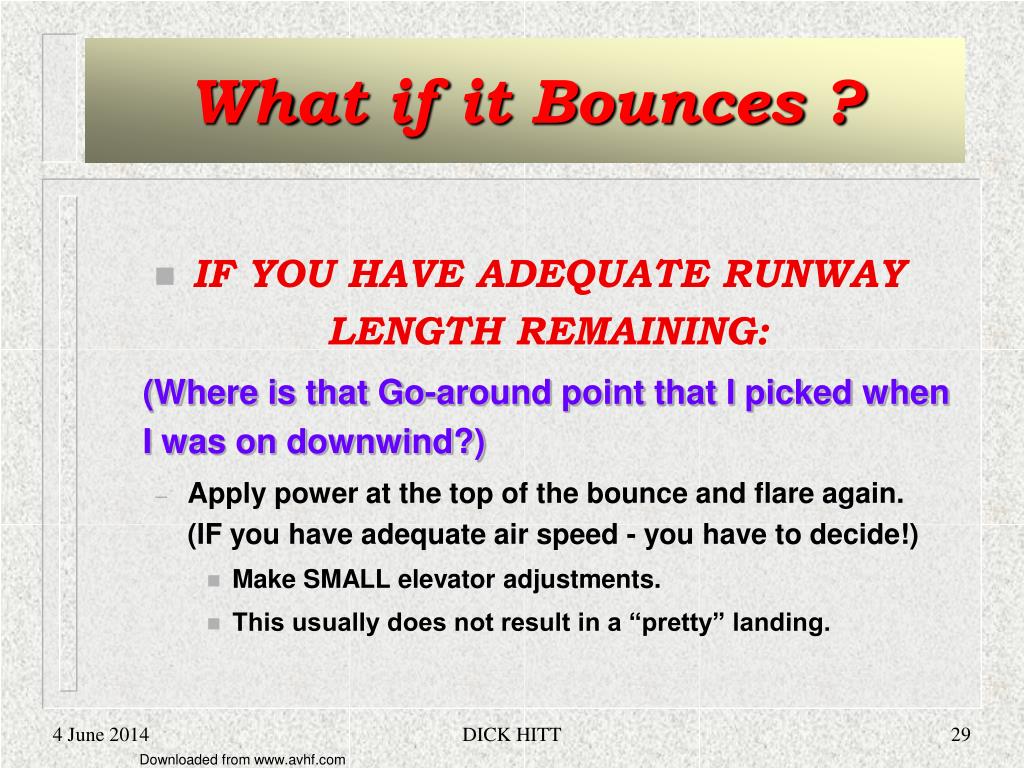 What if it Bounces ?

IF YOU HAVE ADEQUATE RUNWAY LENGTH REMAINING:

(Where is that Go-around point that I picked when I was on downwind?)

– Apply power at the top of the bounce and flare again. (IF you have adequate air speed - you have to decide!)

Make SMALL elevator adjustments.

This usually does not result in a “pretty” landing.

4 June 2014

DICK HITT

29

Downloaded from www.avhf.com